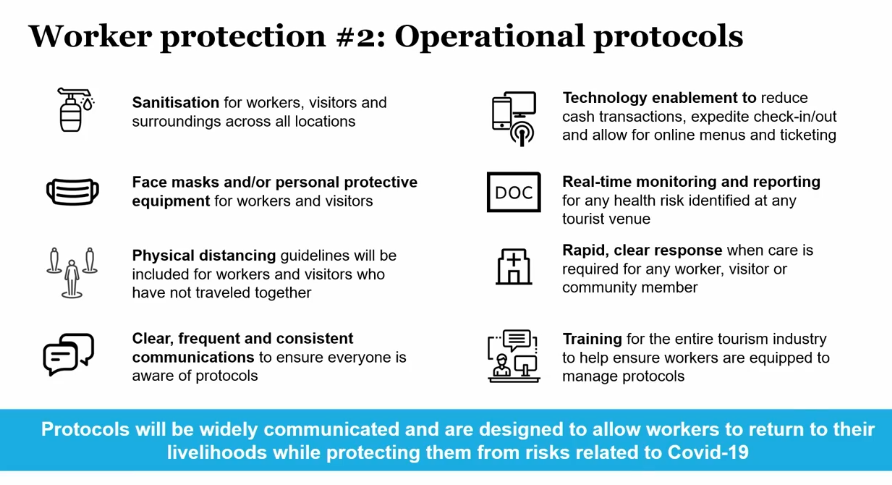 Worker protection #2: Operational protocols

Sanitisation for workers, visitors and surroundings across all locations

Face masks and/or personal protective equipment for workers and visitors

Physical distancing guidelines will be included for workers and visitors who have not traveled together

Clear, frequent and consistent communications to ensure everyone is aware of protocols

Technology enablement to reduce cash transactions, expedite check-in/out and allow for online menus and ticketing

DOC

Real-time monitoring and reporting for any health risk identified at any tourist venue

Rapid, clear response when care is required for any worker, visitor or community member

Training for the entire tourism industry to help ensure workers are equipped to manage protocols

Protocols will be widely communicated and are designed to allow workers to return to their livelihoods while protecting them from risks related to Covid-19